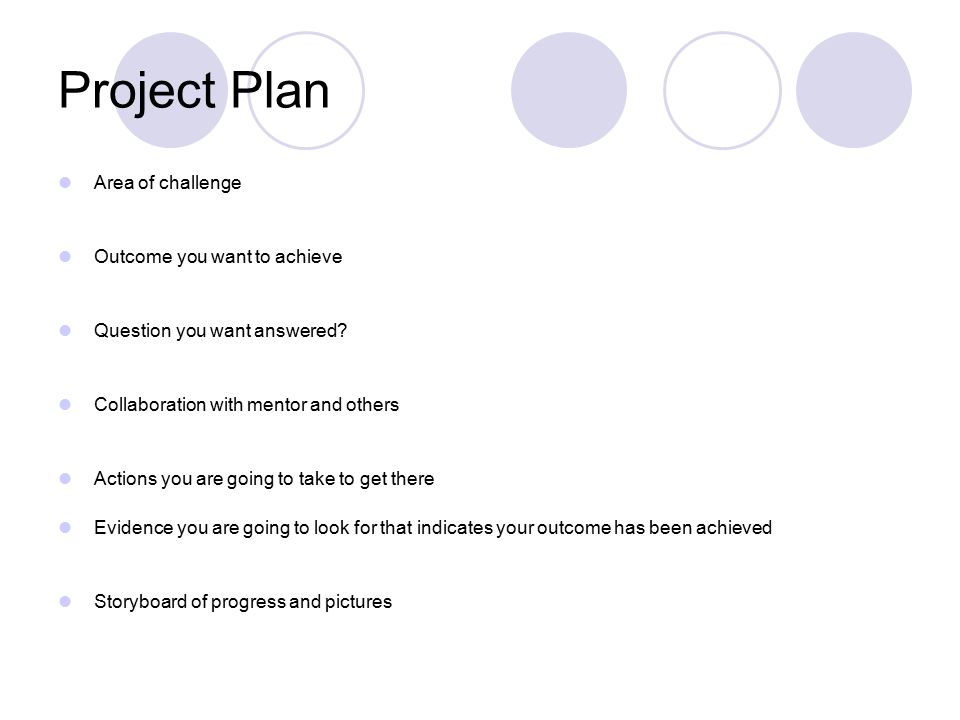 Project Plan

Area of challenge

Outcome you want to achieve

Question you want answered?

Collaboration with mentor and others

Actions you are going to take to get there

Evidence you are going to look for that indicates your outcome has been achieved

Storyboard of progress and pictures